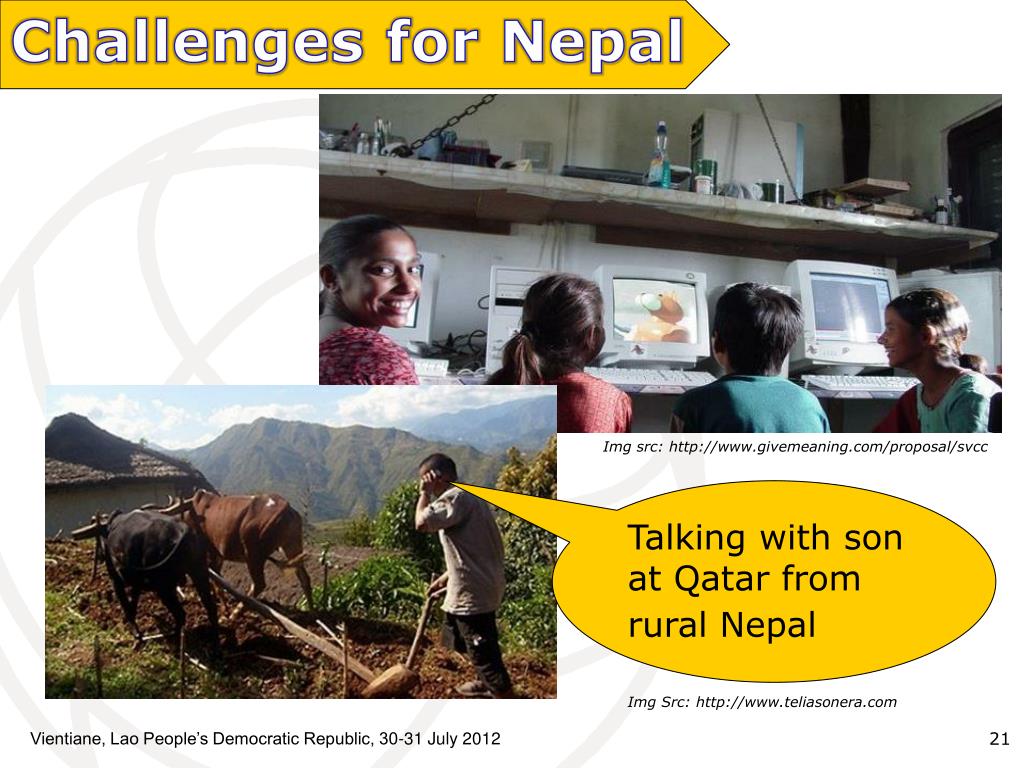 Challenges for Nepal

Img src: http://www.givemeaning.com/proposal/svcc

Talking with son at Qatar from rural Nepal

Img Src: http://www.teliasonera.com

Vientiane, Lao People's Democratic Republic, 30-31 July 2012

21